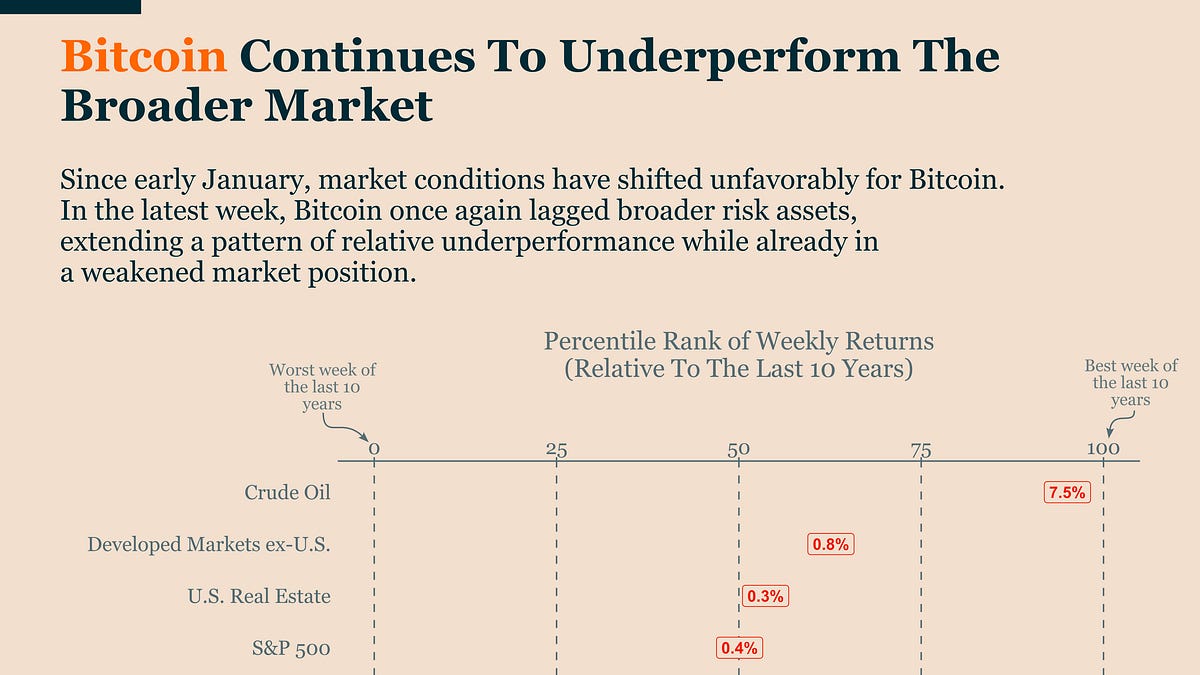 Bitcoin Continues To Underperform The Broader Market

Since early January, market conditions have shifted unfavorably for Bitcoin. In the latest week, Bitcoin once again lagged broader risk assets, extending a pattern of relative underperformance while already in a weakened market position.

Percentile Rank of Weekly Returns
(Relative To The Last 10 Years)

Worst week of the last 10 years

Best week of the last 10 years

0
25
50
75
100

Crude Oil
7.5%

Developed Markets ex-U.S.
0.8%

U.S. Real Estate
0.3%

S&P 500
0.4%